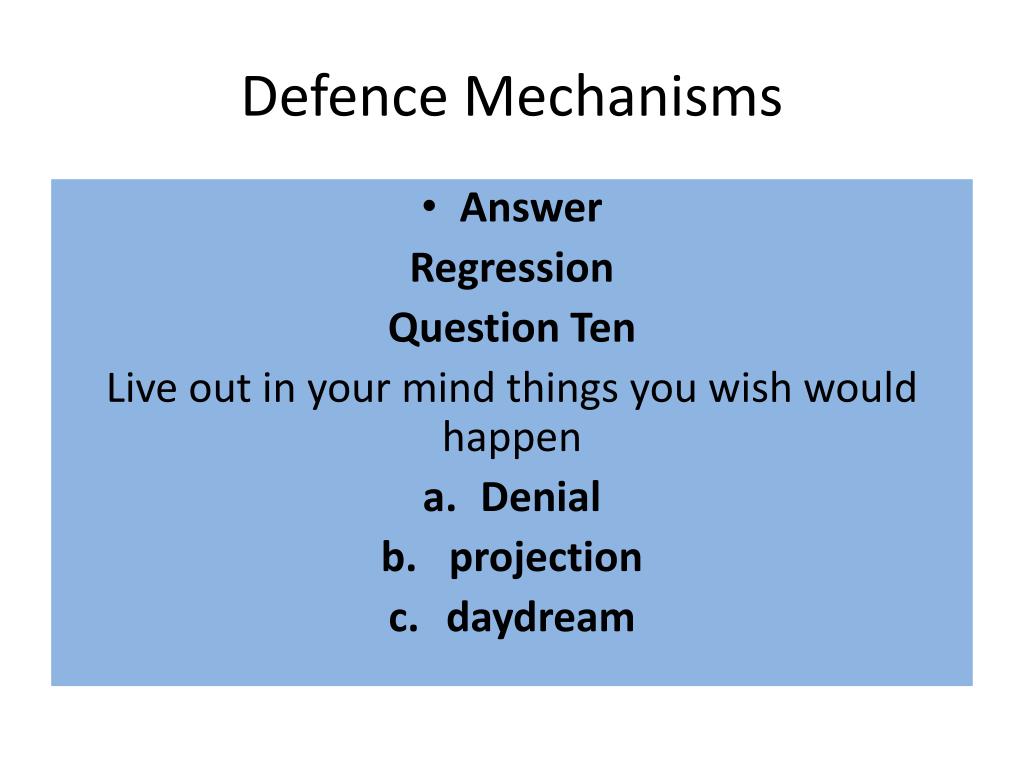 Defence Mechanisms

• Answer
Regression
Question Ten
Live out in your mind things you wish would happen
a. Denial
b. projection
c. daydream